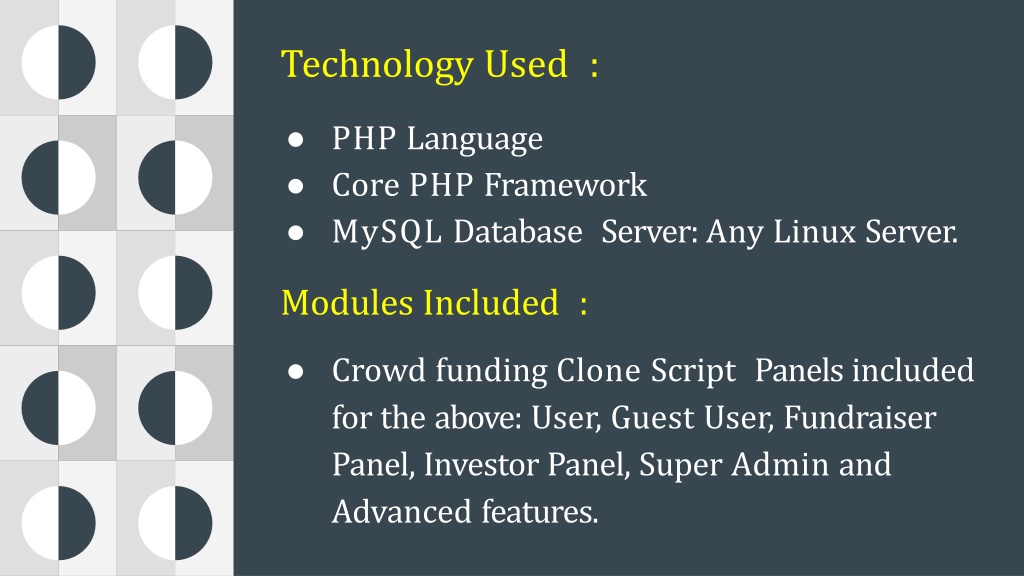 Technology Used :

● PHP Language
● Core PHP Framework
● MySQL Database Server: Any Linux Server.

Modules Included :

● Crowd funding Clone Script Panels included for the above: User, Guest User, Fundraiser Panel, Investor Panel, Super Admin and Advanced features.